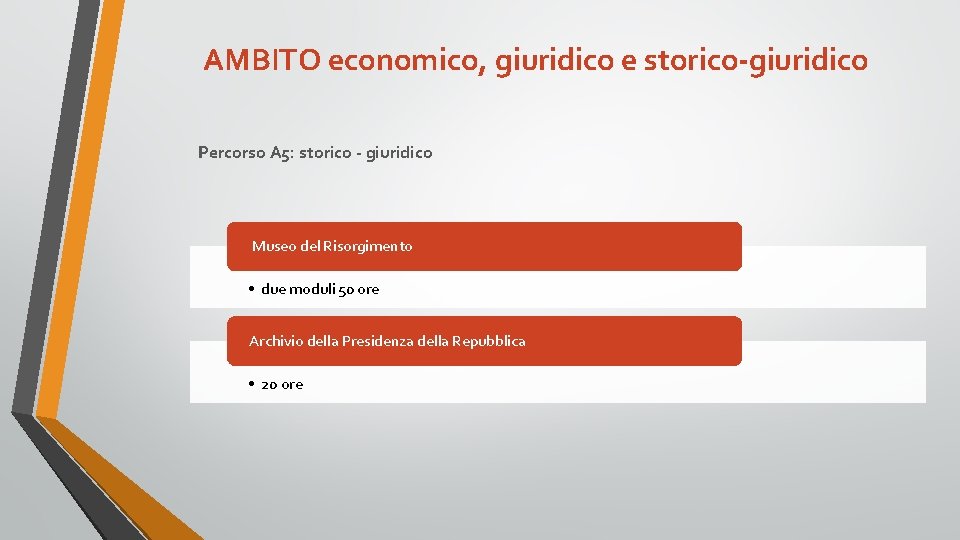 AMBITO economico, giuridico e storico-giuridico

Percorso A5: storico - giuridico

Museo del Risorgimento

• due moduli 50 ore

Archivio della Presidenza della Repubblica

• 20 ore